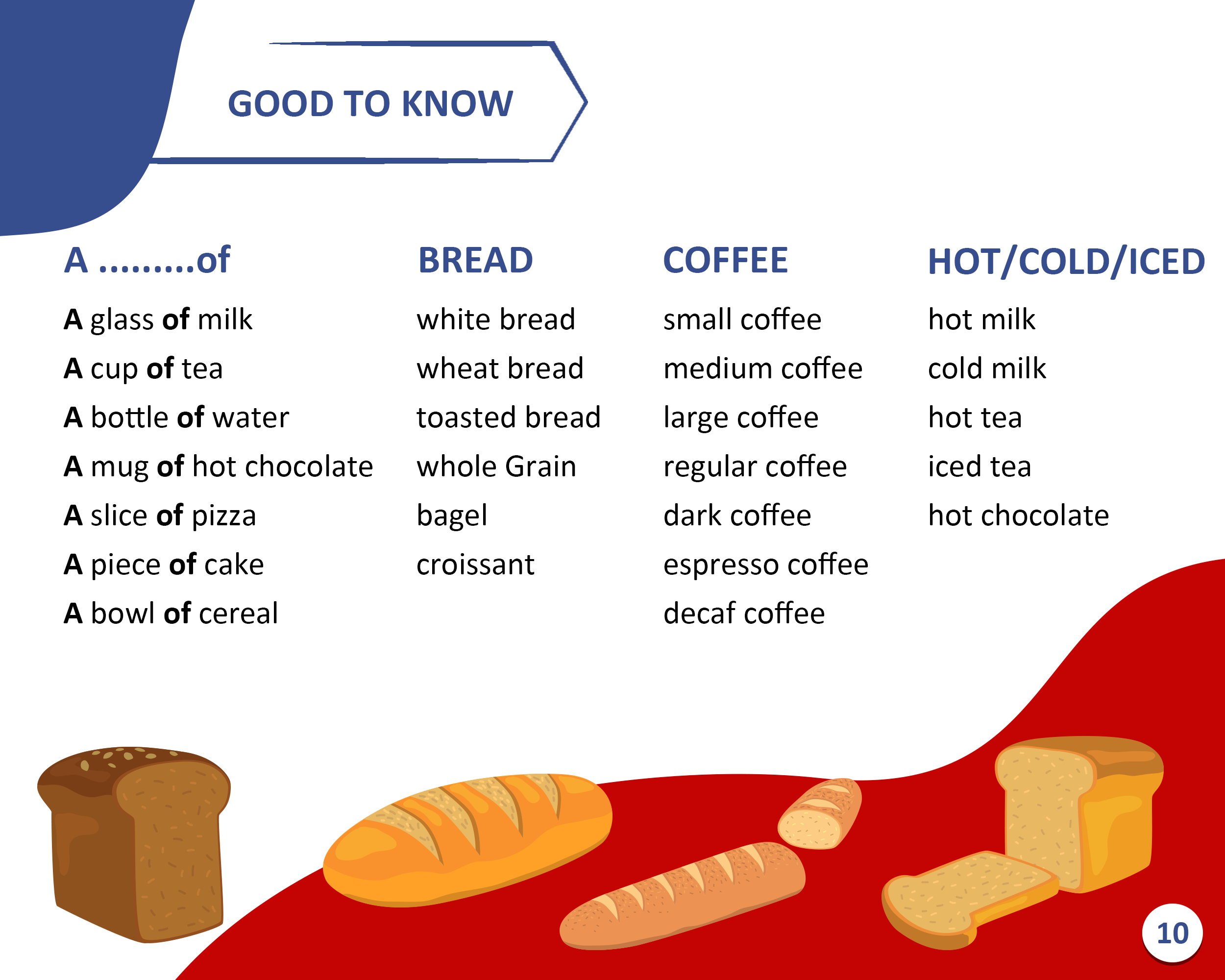 GOOD TO KNOW

A .........of

A glass of milk
A cup of tea
A bottle of water
A mug of hot chocolate
A slice of pizza
A piece of cake
A bowl of cereal

BREAD

white bread
wheat bread
toasted bread
whole Grain
bagel
croissant

COFFEE

small coffee
medium coffee
large coffee
regular coffee
dark coffee
espresso coffee
decaf coffee

HOT/COLD/ICED

hot milk
cold milk
hot tea
iced tea
hot chocolate

10